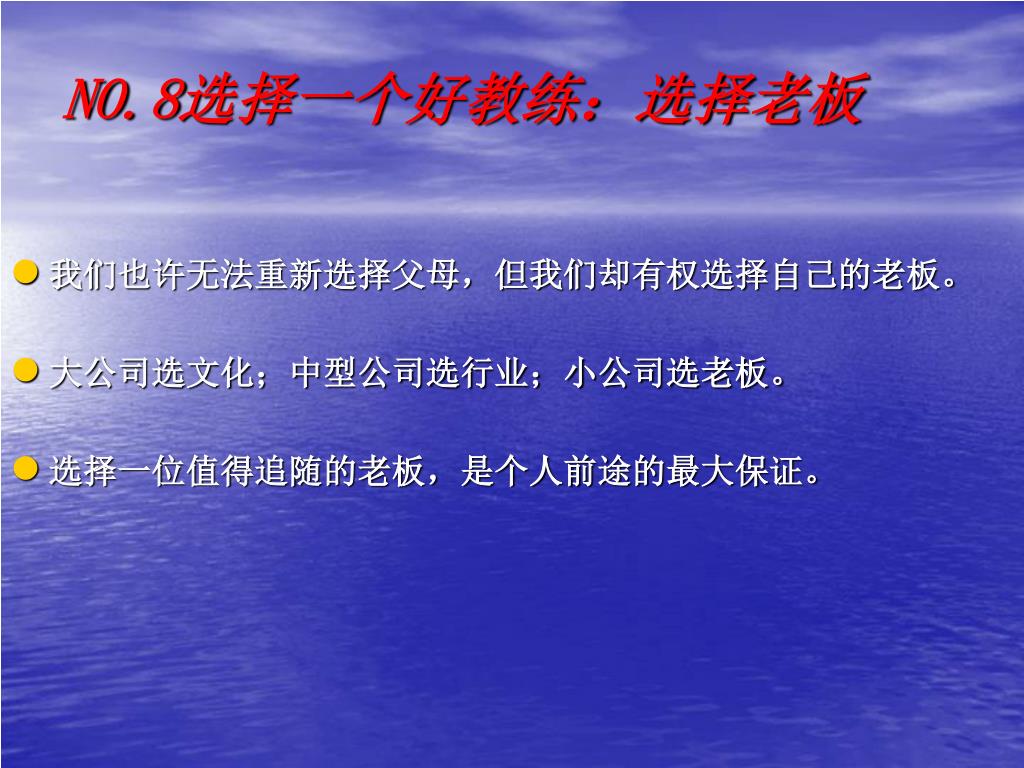 NO.8选择一个好教练：选择老板

我们也许无法重新选择父母，但我们却有权选择自己的老板。

大公司选文化；中型公司选行业；小公司选老板。

选择一位值得追随的老板，是个人前途的最大保证。